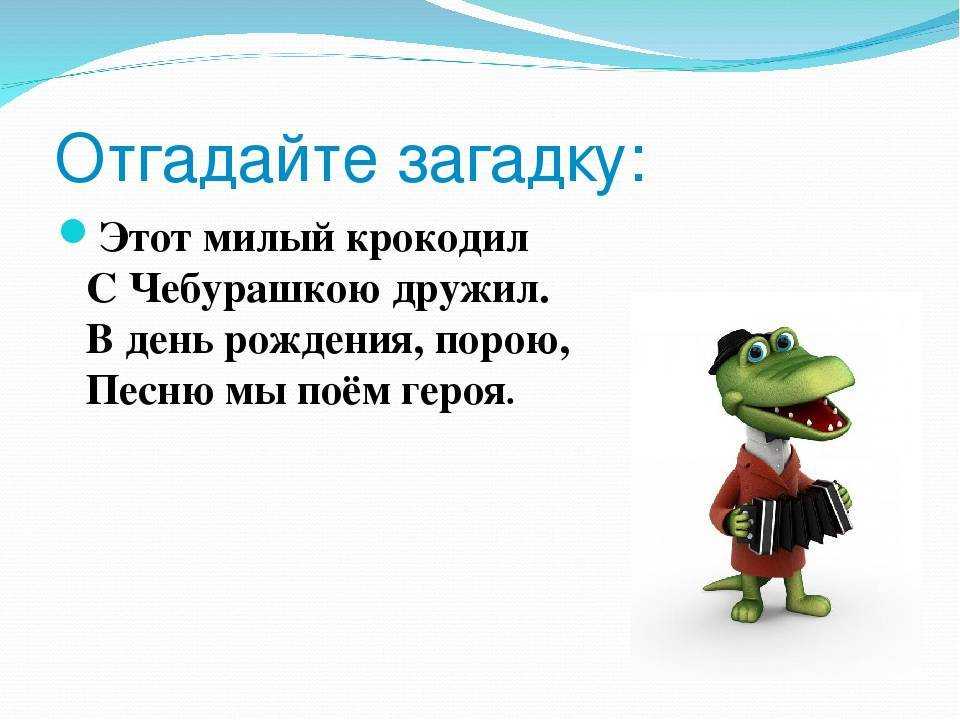 Отгадайте загадку:

Этот милый крокодил
С Чебурашкою дружил.
В день рождения, порою,
Песню мы поём героя.